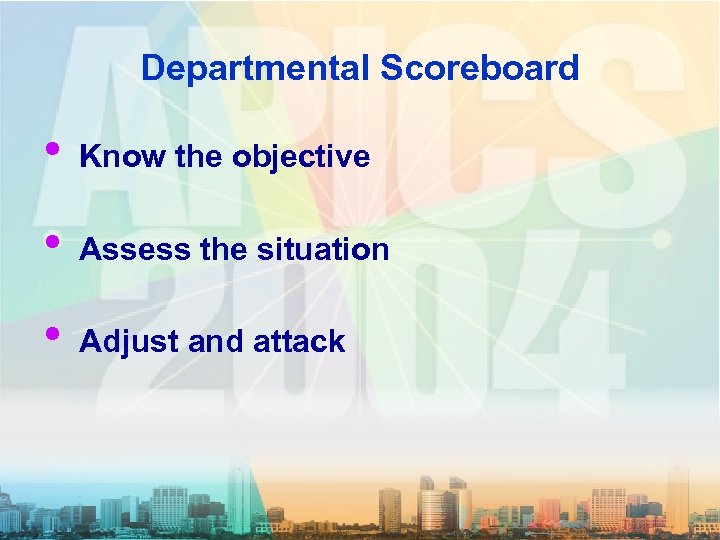 APICS 2004

Departmental Scoreboard

• Know the objective

• Assess the situation

• Adjust and attack